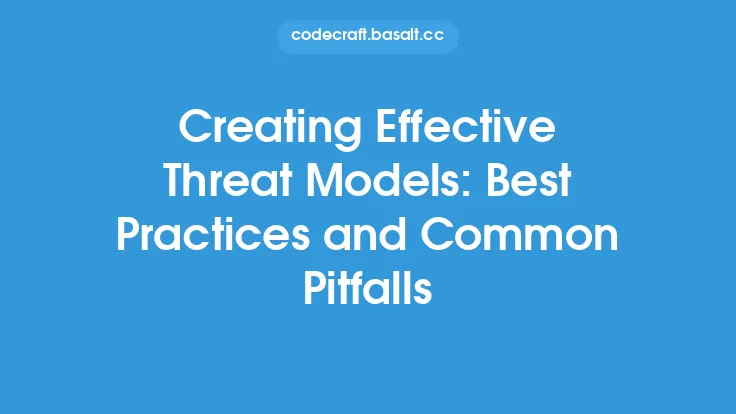 codecraft.basalt.cc

Creating Effective Threat Models: Best Practices and Common Pitfalls